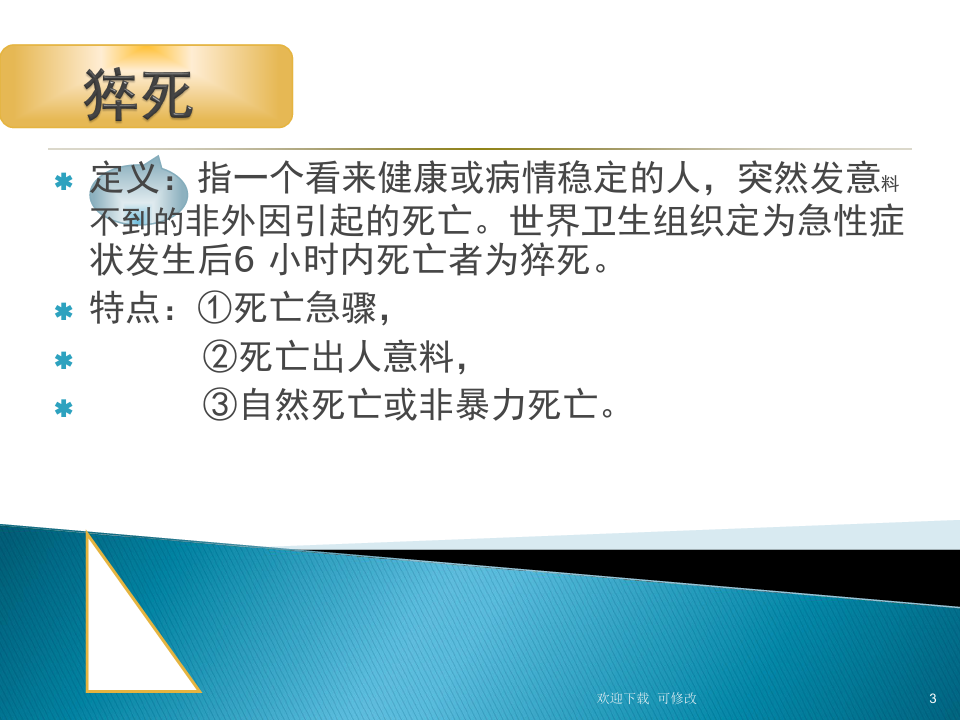 猝死

定义：指一个看来健康或病情稳定的人，突然发意料不到的非外因引起的死亡。世界卫生组织定为急性症状发生后6 小时内死亡者为猝死。

特点：①死亡急骤，

②死亡出人意料，

③自然死亡或非暴力死亡。

欢迎下载 可修改

3